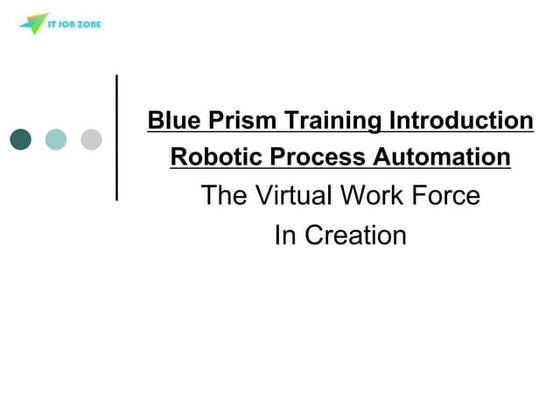 IT JOB ZONE

Blue Prism Training Introduction
Robotic Process Automation
The Virtual Work Force
In Creation